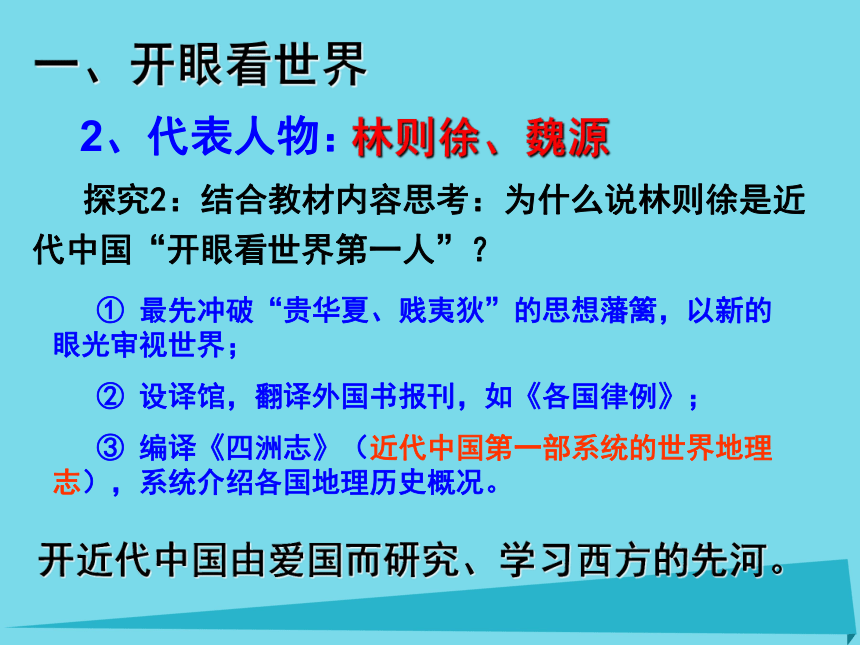 一、开眼看世界

2、代表人物：林则徐、魏源

探究2：结合教材内容思考：为什么说林则徐是近代中国“开眼看世界第一人”？

① 最先冲破“贵华夏、贱夷狄”的思想藩篱，以新的眼光审视世界；

② 设译馆，翻译外国书报刊，如《各国律例》；

③ 编译《四洲志》（近代中国第一部系统的世界地理志），系统介绍各国地理历史概况。

开近代中国由爱国而研究、学习西方的先河。